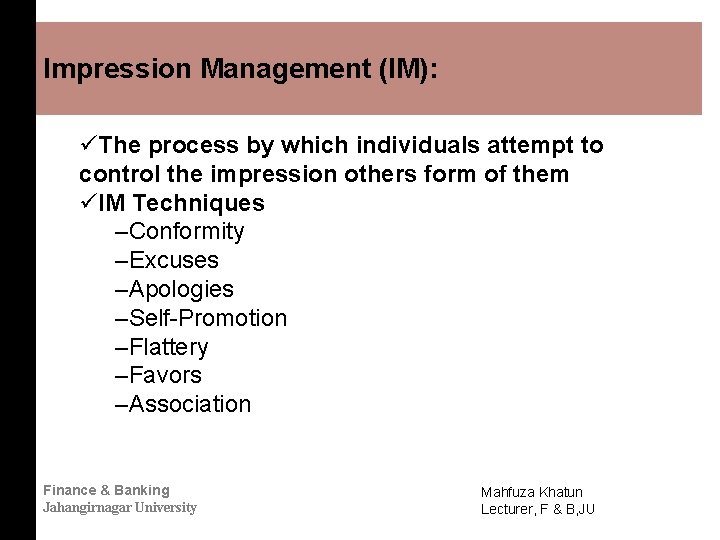 Impression Management (IM):

✓The process by which individuals attempt to control the impression others form of them
✓IM Techniques
–Conformity
–Excuses
–Apologies
–Self-Promotion
–Flattery
–Favors
–Association

Finance & Banking
Jahangirnagar University

Mahfuza Khatun
Lecturer, F & B,JU